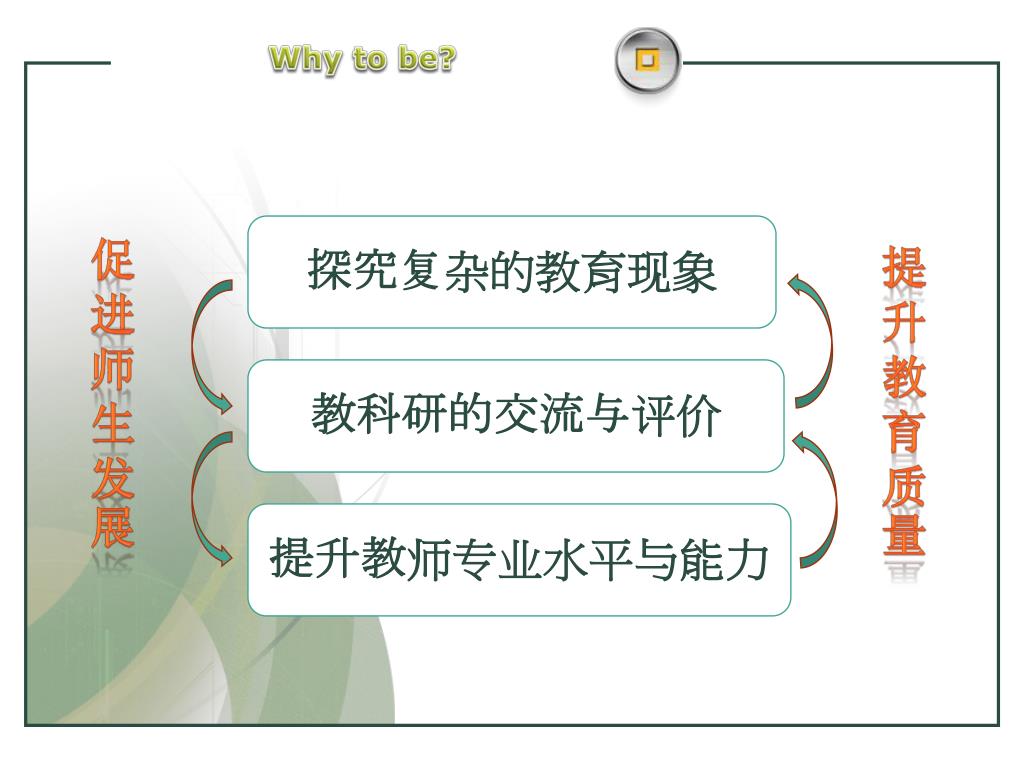 Why to be?

促进师生发展

探究复杂的教育现象

教科研的交流与评价

提升教师专业水平与能力

提升教育质量